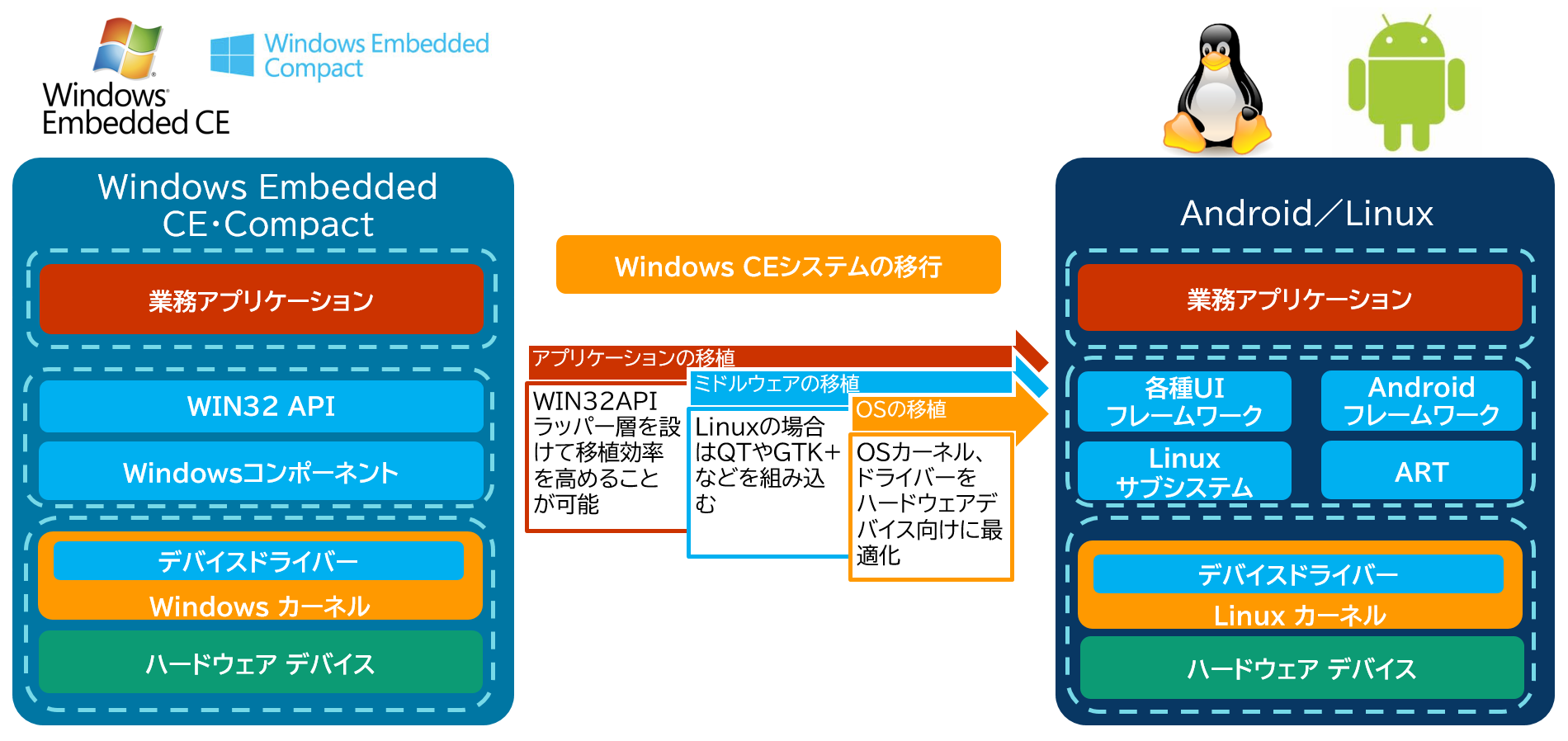 Windows Embedded CE

Windows Embedded Compact

Windows Embedded CE・Compact

業務アプリケーション

WIN32 API

Windowsコンポーネント

デバイスドライバー

Windows カーネル

ハードウェア デバイス

Windows CEシステムの移行

アプリケーションの移植

WIN32API ラッパー層を設けて移植効率を高めることが可能

ミドルウェアの移植

Linuxの場合はQTやGTK+などを組み込む

OSの移植

OSカーネル、ドライバーをハードウェアデバイス向けに最適化

Android／Linux

業務アプリケーション

各種UI フレームワーク

Android フレームワーク

Linux サブシステム

ART

デバイスドライバー

Linux カーネル

ハードウェア デバイス